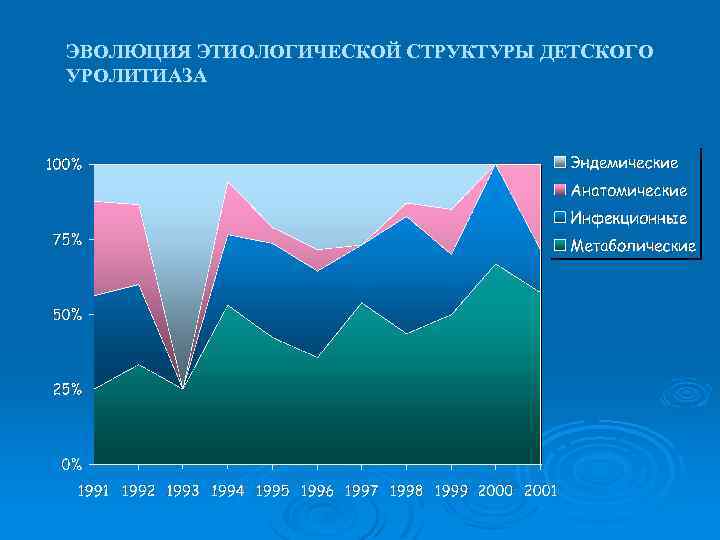 ЭВОЛЮЦИЯ ЭТИОЛОГИЧЕСКОЙ СТРУКТУРЫ ДЕТСКОГО УРОЛИТИАЗА

100%
75%
50%
25%
0%

1991 1992 1993 1994 1995 1996 1997 1998 1999 2000 2001

Эндемические
Анатомические
Инфекционные
Метаболические